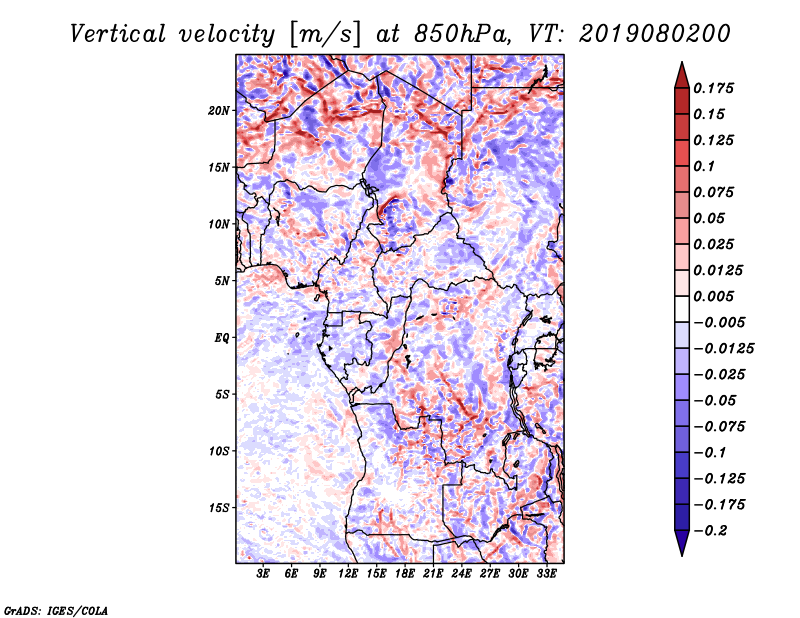 Vertical velocity [m/s] at 850hPa, VT: 2019080200

20N
15N
10N
5N
EQ
5S
10S
15S

3E 6E 9E 12E 15E 18E 21E 24E 27E 30E 33E

0.175
0.15
0.125
0.1
0.075
0.05
0.025
0.0125
0.005
−0.005
−0.0125
−0.025
−0.05
−0.075
−0.1
−0.125
−0.175
−0.2

GrADS: IGES/COLA